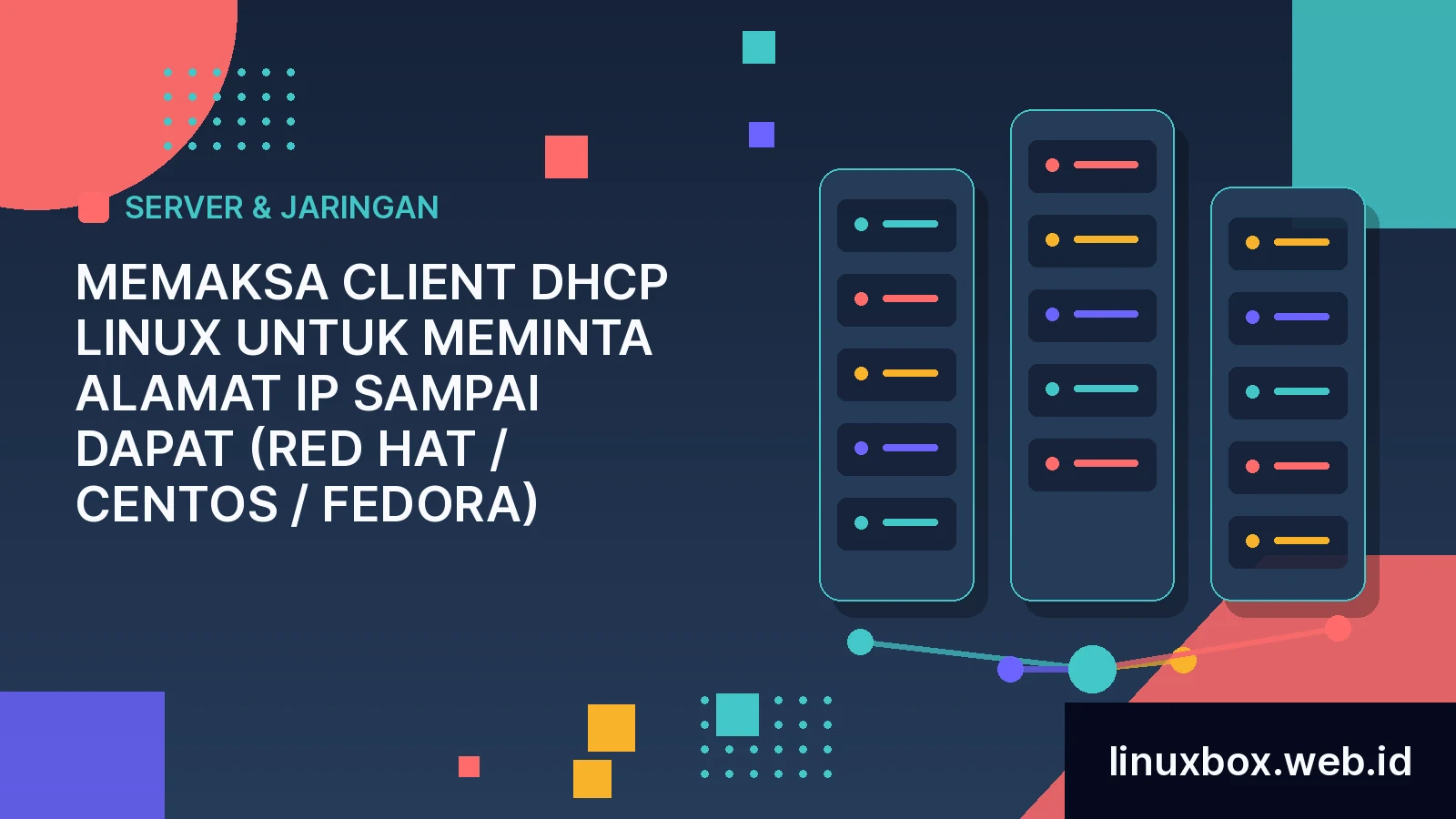 SERVER & JARINGAN

MEMAKSA CLIENT DHCP LINUX UNTUK MEMINTA ALAMAT IP SAMPAI DAPAT (RED HAT / CENTOS / FEDORA)

linuxbox.web.id